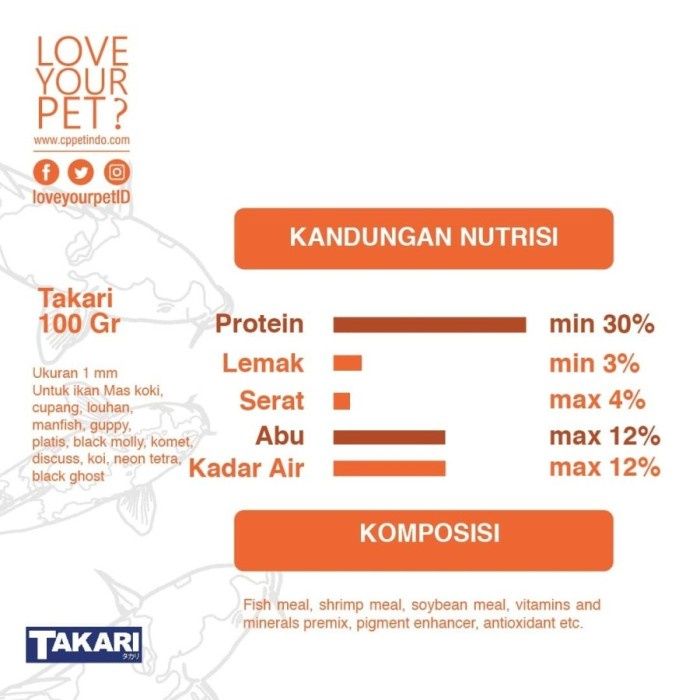 LOVE YOUR PET ?
www.cppetindo.com
loveyourpetID

KANDUNGAN NUTRISI

Takari
100 Gr

Ukuran 1 mm
Untuk ikan Mas koki, cupang, louhan, manfish, guppy, platis, black molly, komet, discuss, koi, neon tetra, black ghost

Protein min 30%
Lemak min 3%
Serat max 4%
Abu max 12%
Kadar Air max 12%

KOMPOSISI

Fish meal, shrimp meal, soybean meal, vitamins and minerals premix, pigment enhancer, antioxidant etc.

TAKARI
タカリ